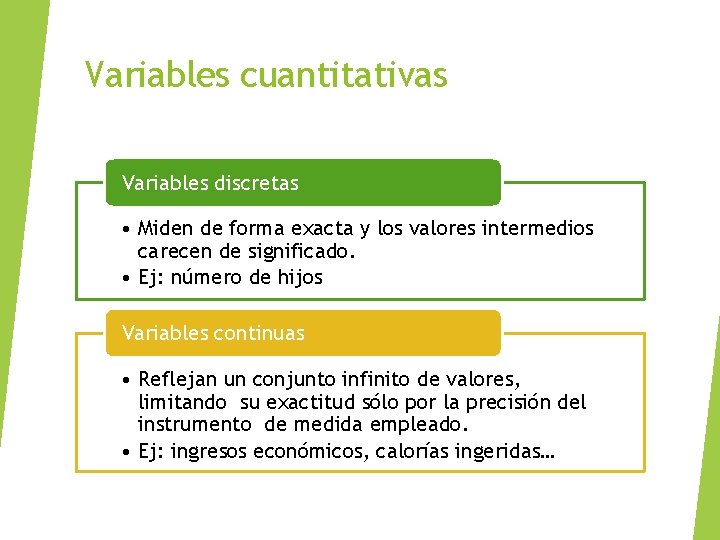 Variables cuantitativas

Variables discretas

• Miden de forma exacta y los valores intermedios carecen de significado.
• Ej: número de hijos

Variables continuas

• Reflejan un conjunto infinito de valores, limitando su exactitud sólo por la precisión del instrumento de medida empleado.
• Ej: ingresos económicos, calorías ingeridas…